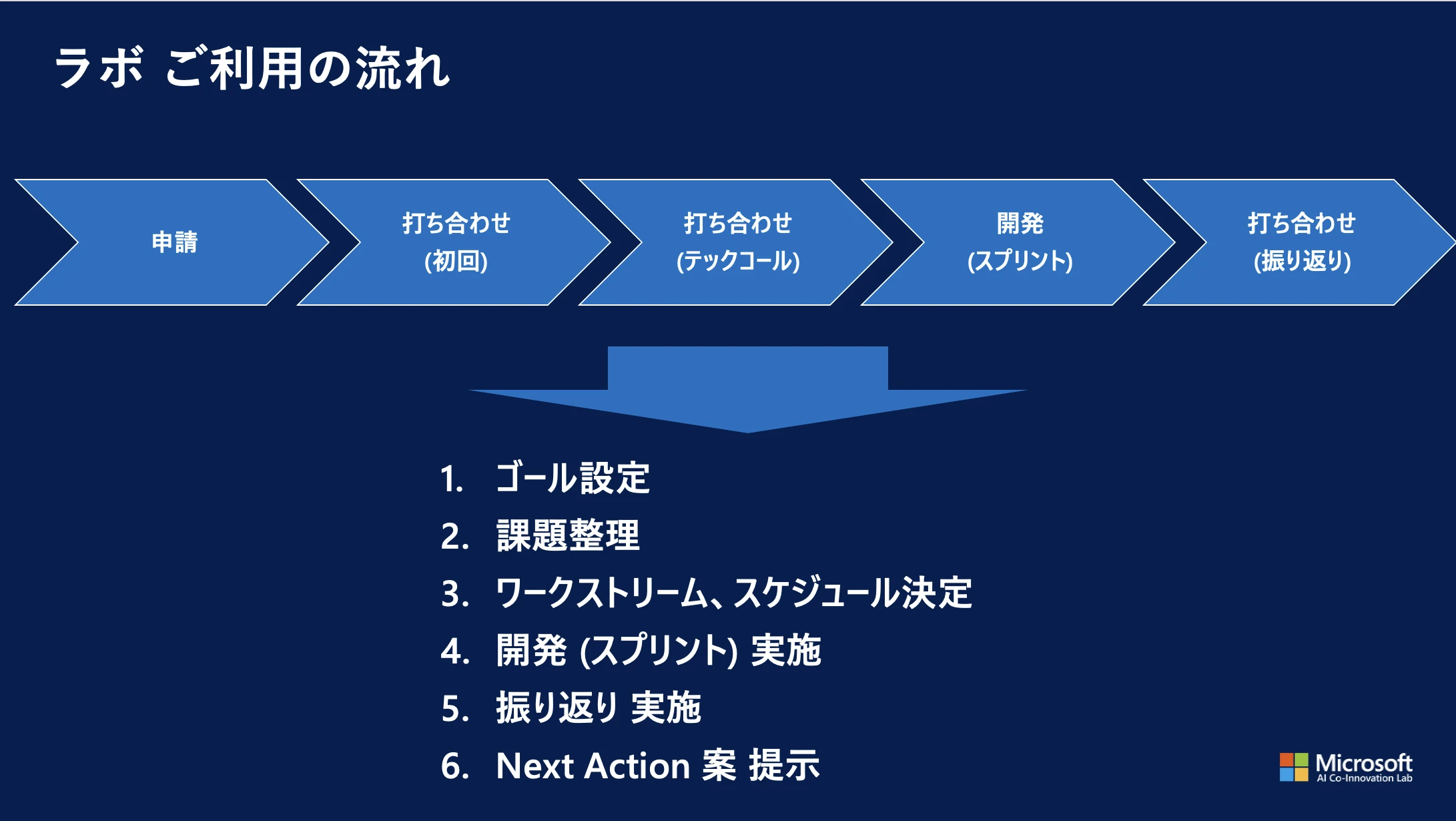 ラボ ご利用の流れ

申請

打ち合わせ (初回)

打ち合わせ (テックコール)

開発 (スプリント)

打ち合わせ (振り返り)

1. ゴール設定
2. 課題整理
3. ワークストリーム、スケジュール決定
4. 開発 (スプリント) 実施
5. 振り返り 実施
6. Next Action 案 提示

Microsoft
AI Co-Innovation Lab